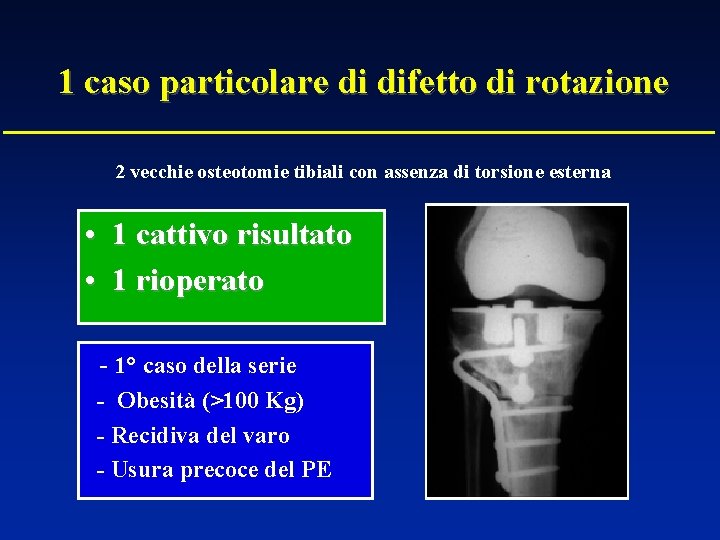 1 caso particolare di difetto di rotazione

2 vecchie osteotomie tibiali con assenza di torsione esterna

• 1 cattivo risultato
• 1 rioperato

- 1° caso della serie
- Obesità (>100 Kg)
- Recidiva del varo
- Usura precoce del PE